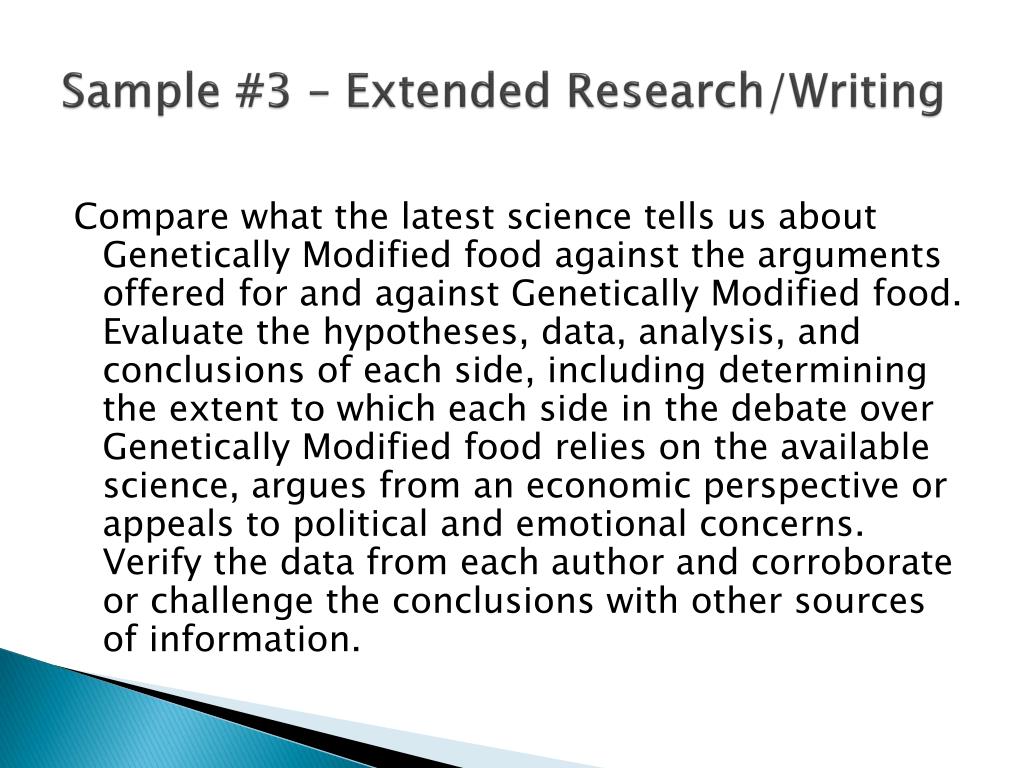 Sample #3 – Extended Research/Writing

Compare what the latest science tells us about Genetically Modified food against the arguments offered for and against Genetically Modified food. Evaluate the hypotheses, data, analysis, and conclusions of each side, including determining the extent to which each side in the debate over Genetically Modified food relies on the available science, argues from an economic perspective or appeals to political and emotional concerns. Verify the data from each author and corroborate or challenge the conclusions with other sources of information.